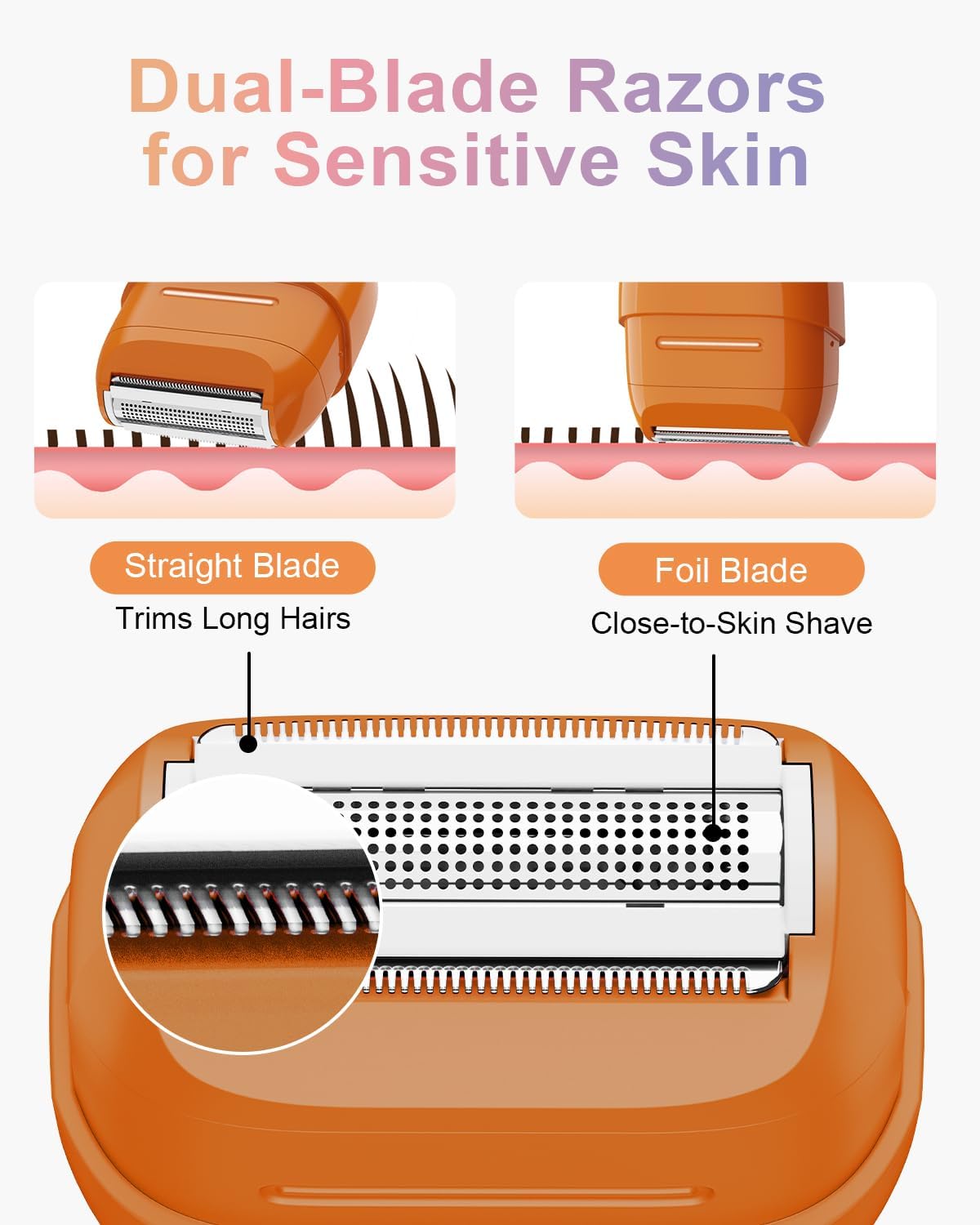 Dual-Blade Razors for Sensitive Skin

Straight Blade

Trims Long Hairs

Foil Blade

Close-to-Skin Shave